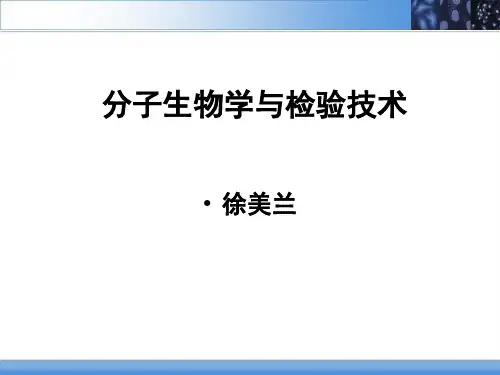 分子生物学与检验技术

• 徐美兰